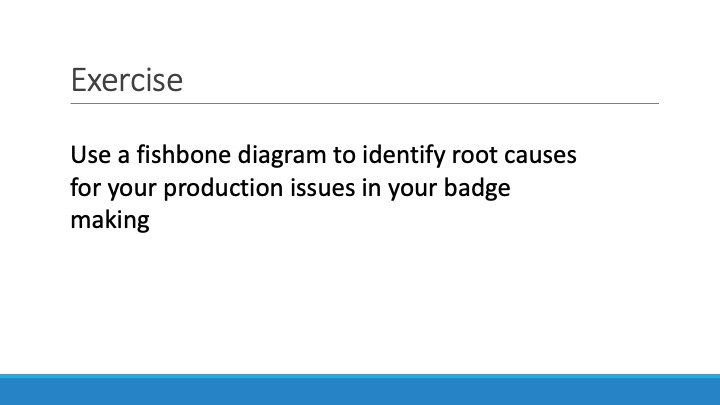 Exercise

Use a fishbone diagram to identify root causes for your production issues in your badge making